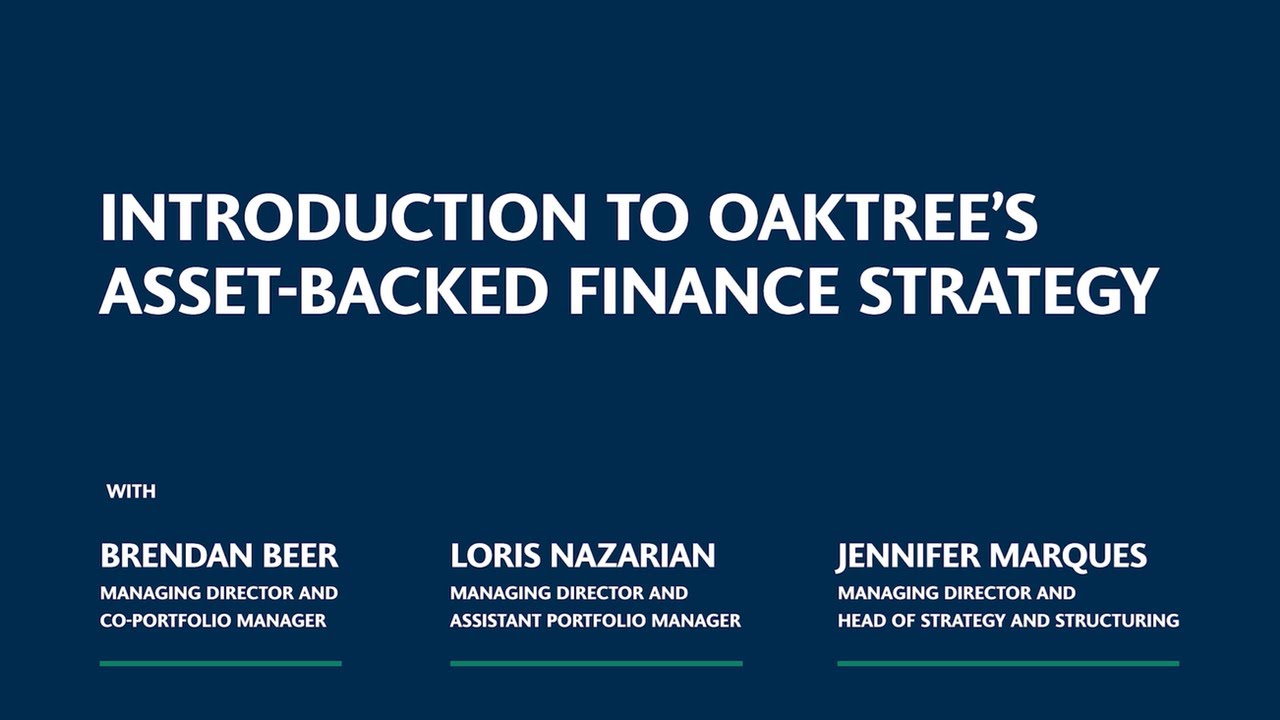 INTRODUCTION TO OAKTREE'S ASSET-BACKED FINANCE STRATEGY

WITH

BRENDAN BEER
MANAGING DIRECTOR AND CO-PORTFOLIO MANAGER

LORIS NAZARIAN
MANAGING DIRECTOR AND ASSISTANT PORTFOLIO MANAGER

JENNIFER MARQUES
MANAGING DIRECTOR AND HEAD OF STRATEGY AND STRUCTURING